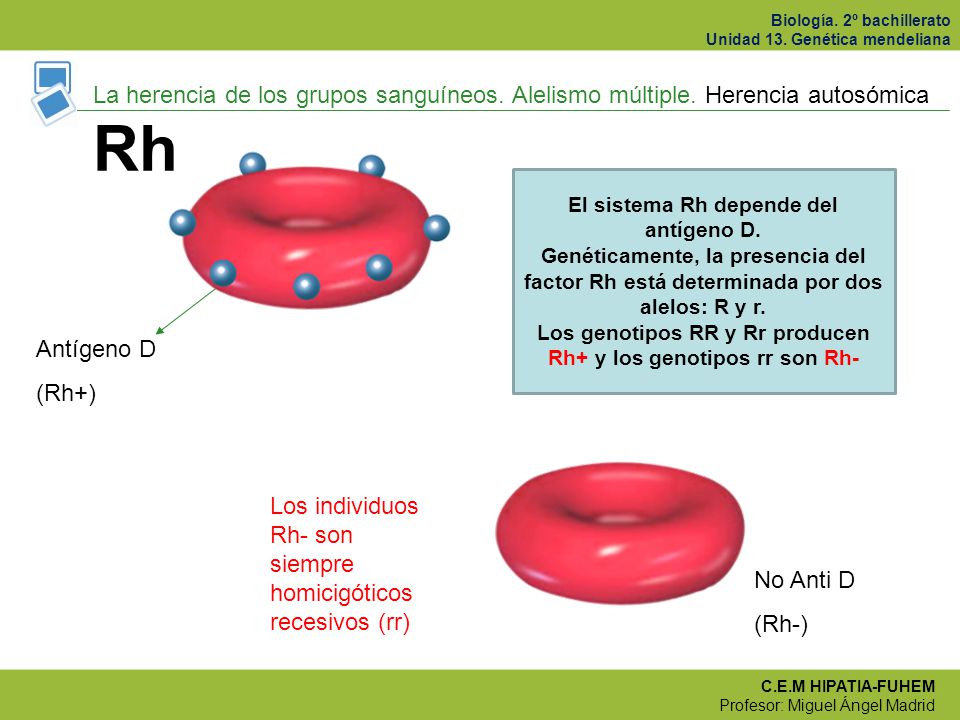 Biología. 2º bachillerato
Unidad 13. Genética mendeliana

La herencia de los grupos sanguíneos. Alelismo múltiple. Herencia autosómica

Rh

El sistema Rh depende del antígeno D.
Genéticamente, la presencia del factor Rh está determinada por dos alelos: R y r.
Los genotipos RR y Rr producen Rh+ y los genotipos rr son Rh-

Antígeno D
(Rh+)

Los individuos Rh- son siempre homicigóticos recesivos (rr)

No Anti D
(Rh-)

C.E.M HIPATIA-FUHEM
Profesor: Miguel Ángel Madrid